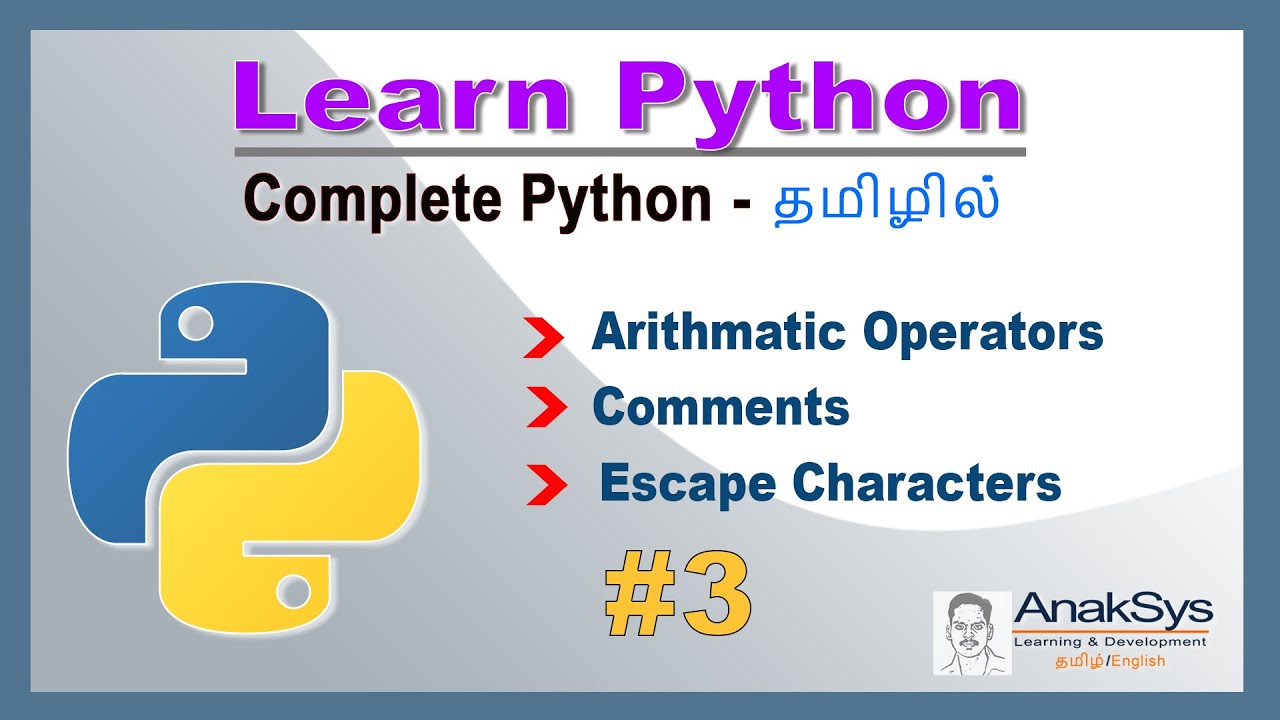 Learn Python

Complete Python - தமிழில்

Arithmatic Operators
Comments
Escape Characters

#3

AnakSys
Learning & Development
தமிழ்/English